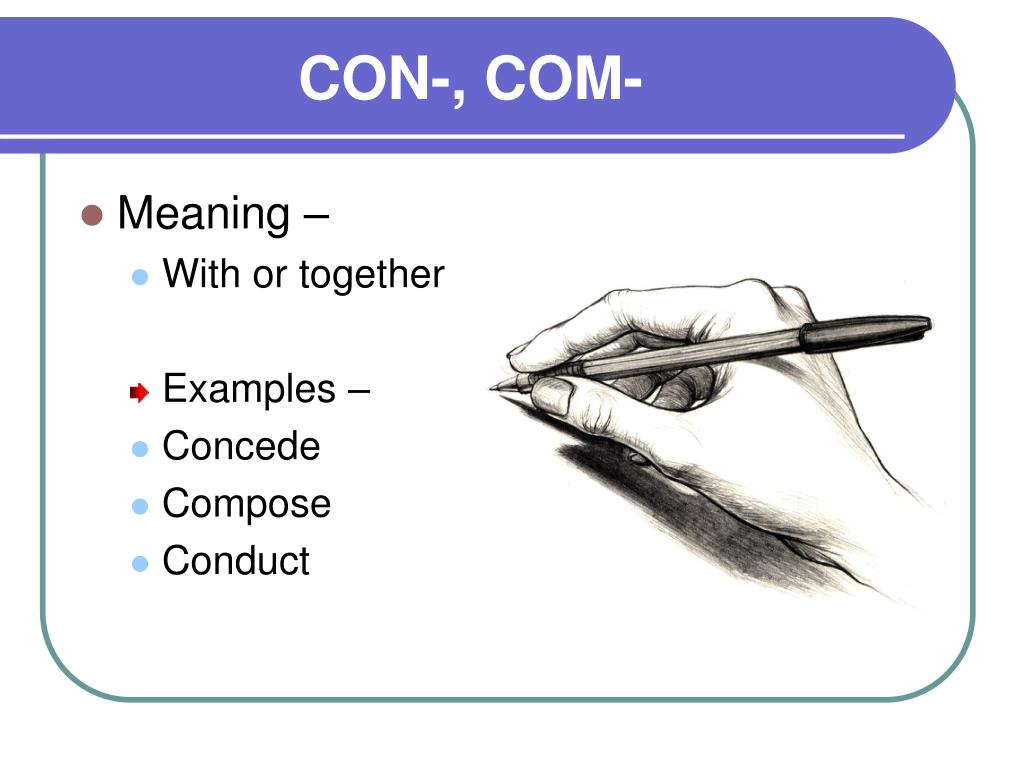 CON-, COM-

Meaning –

With or together

Examples –

Concede

Compose

Conduct